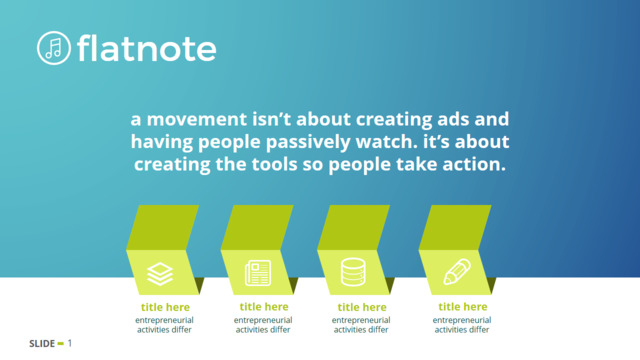 flatnote

a movement isn't about creating ads and having people passively watch. it's about creating the tools so people take action.

title here
entrepreneurial activities differ

title here
entrepreneurial activities differ

title here
entrepreneurial activities differ

title here
entrepreneurial activities differ

SLIDE 1